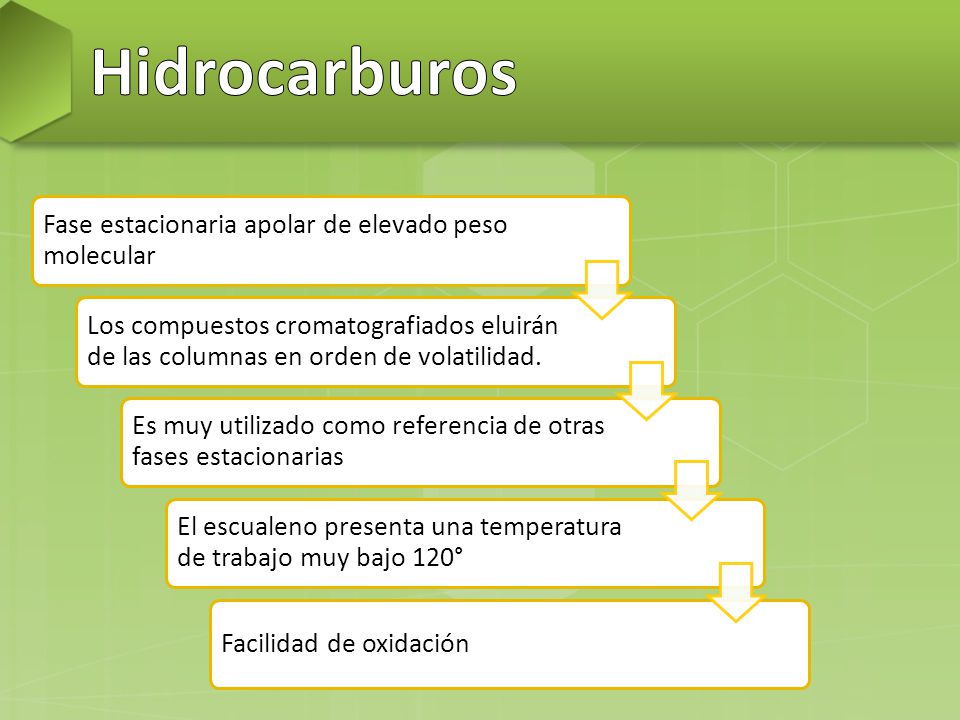 Hidrocarburos

Fase estacionaria apolar de elevado peso molecular

Los compuestos cromatografiados eluirán de las columnas en orden de volatilidad.

Es muy utilizado como referencia de otras fases estacionarias

El escualeno presenta una temperatura de trabajo muy bajo 120°

Facilidad de oxidación